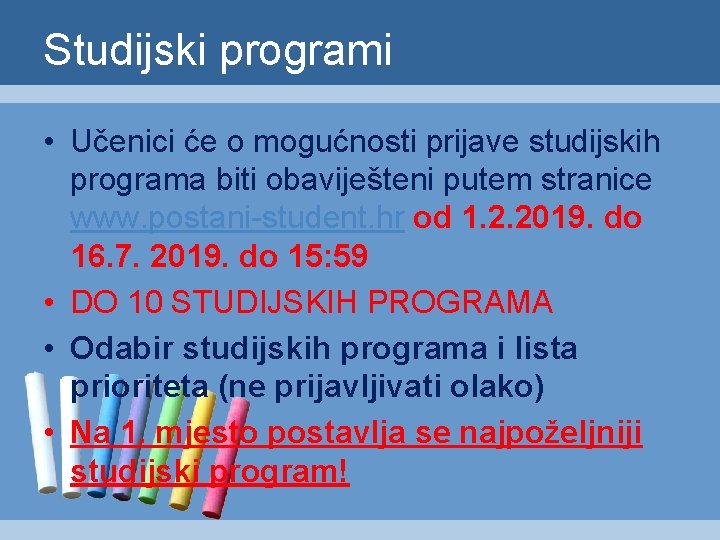 Studijski programi

• Učenici će o mogućnosti prijave studijskih programa biti obaviješteni putem stranice www.postani-student.hr od 1.2.2019. do 16.7. 2019. do 15:59
• DO 10 STUDIJSKIH PROGRAMA
• Odabir studijskih programa i lista prioriteta (ne prijavljivati olako)
• Na 1. mjesto postavlja se najpoželjniji studijski program!